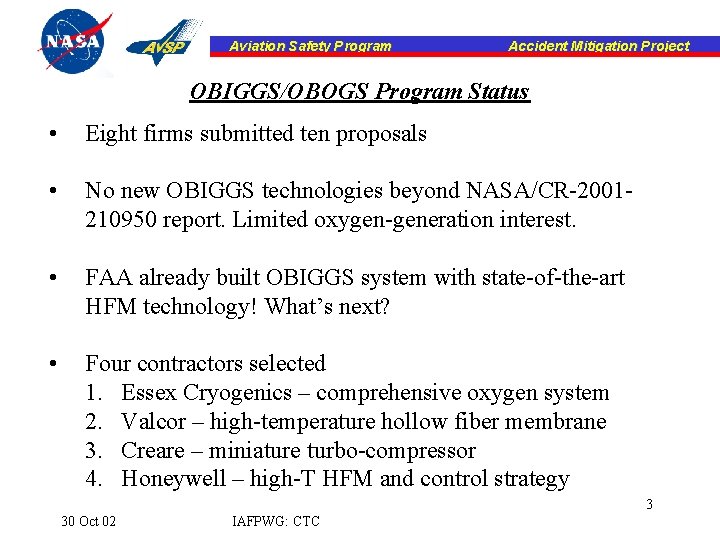 NASA

AvSP

Aviation Safety Program

Accident Mitigation Project

OBIGGS/OBOGS Program Status

• Eight firms submitted ten proposals

• No new OBIGGS technologies beyond NASA/CR-2001-210950 report. Limited oxygen-generation interest.

• FAA already built OBIGGS system with state-of-the-art HFM technology! What's next?

• Four contractors selected
1. Essex Cryogenics – comprehensive oxygen system
2. Valcor – high-temperature hollow fiber membrane
3. Creare – miniature turbo-compressor
4. Honeywell – high-T HFM and control strategy

3

30 Oct 02

IAFPWG: CTC